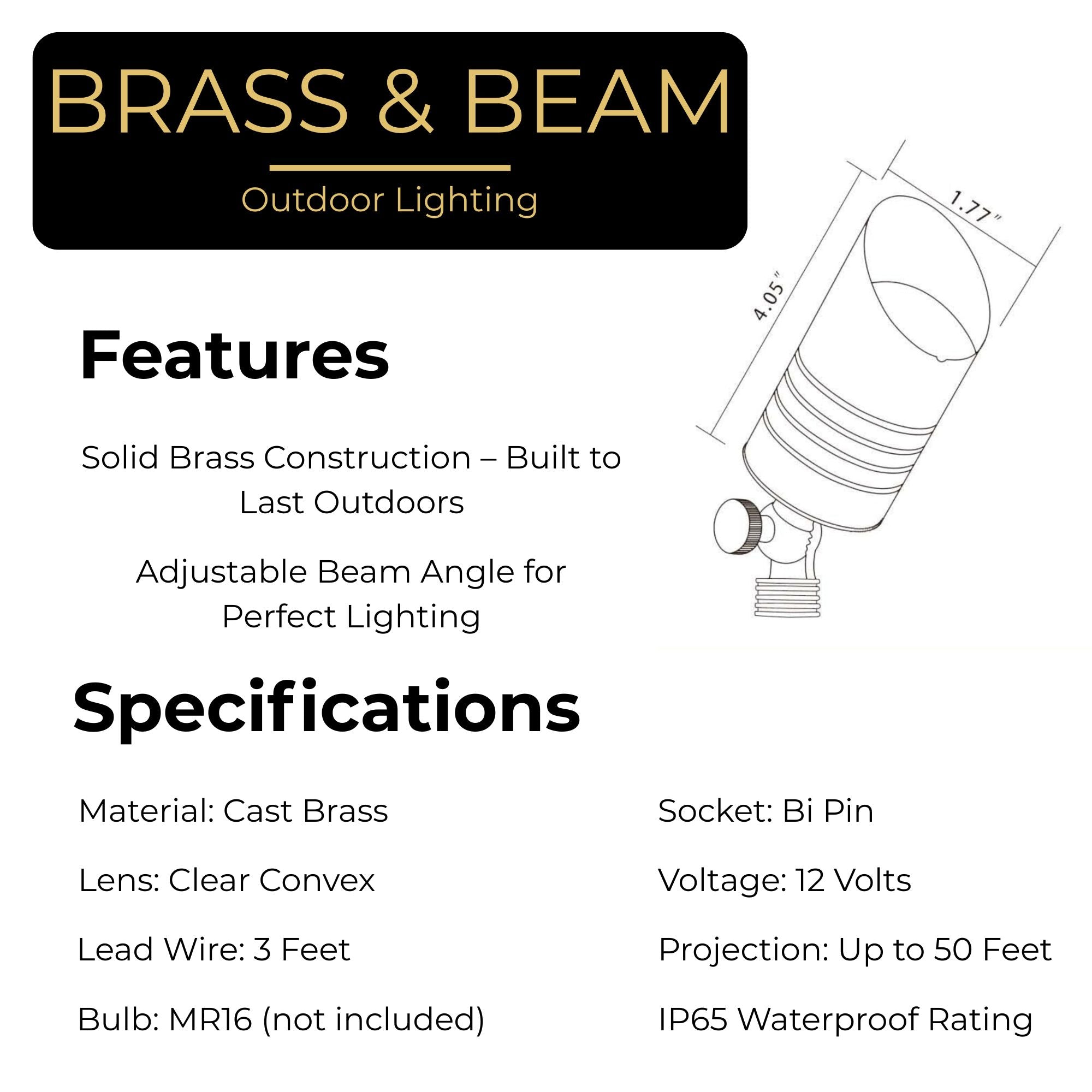 BRASS & BEAM

Outdoor Lighting

1.77"

4.05"

Features

Solid Brass Construction – Built to Last Outdoors

Adjustable Beam Angle for Perfect Lighting

Specifications

Material: Cast Brass

Lens: Clear Convex

Lead Wire: 3 Feet

Bulb: MR16 (not included)

Socket: Bi Pin

Voltage: 12 Volts

Projection: Up to 50 Feet

IP65 Waterproof Rating